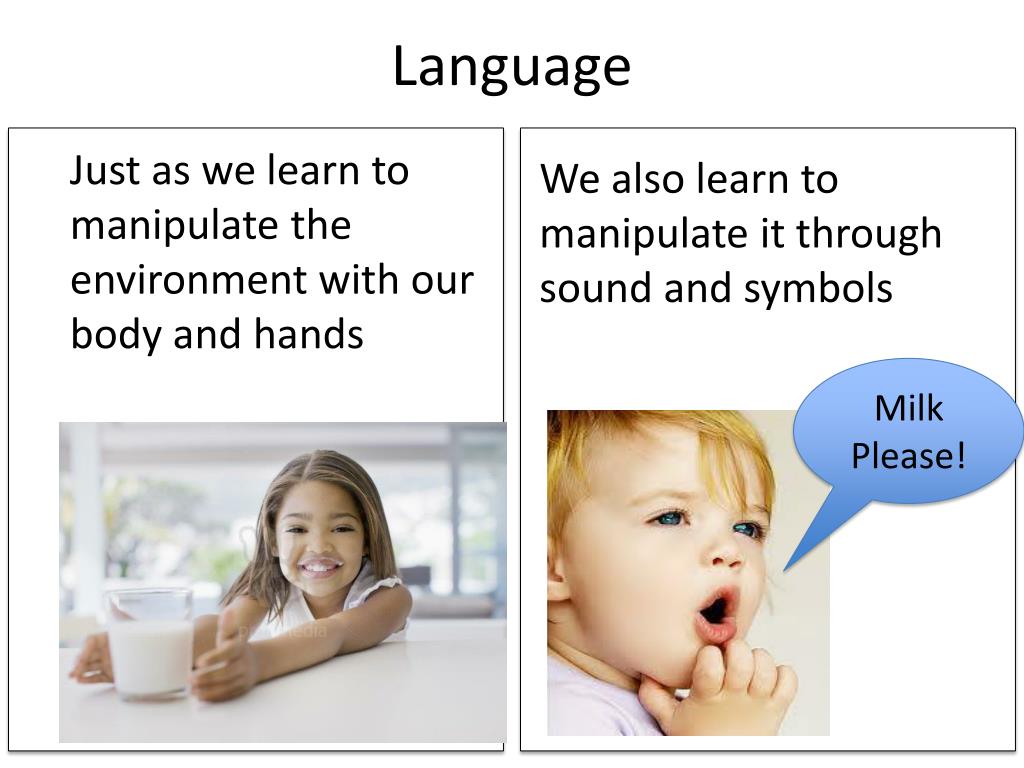 Language

Just as we learn to manipulate the environment with our body and hands

We also learn to manipulate it through sound and symbols

Milk Please!